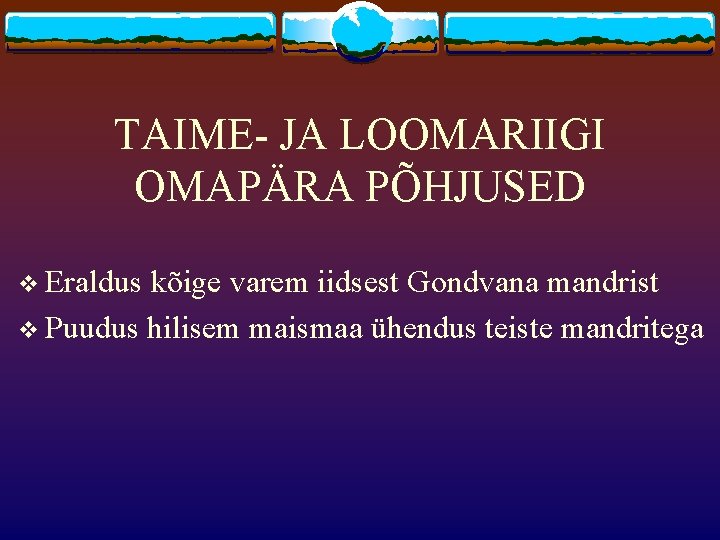 TAIME- JA LOOMARIIGI OMAPÄRA PÕHJUSED

❖ Eraldus kõige varem iidsest Gondvana mandrist
❖ Puudus hilisem maismaa ühendus teiste mandritega